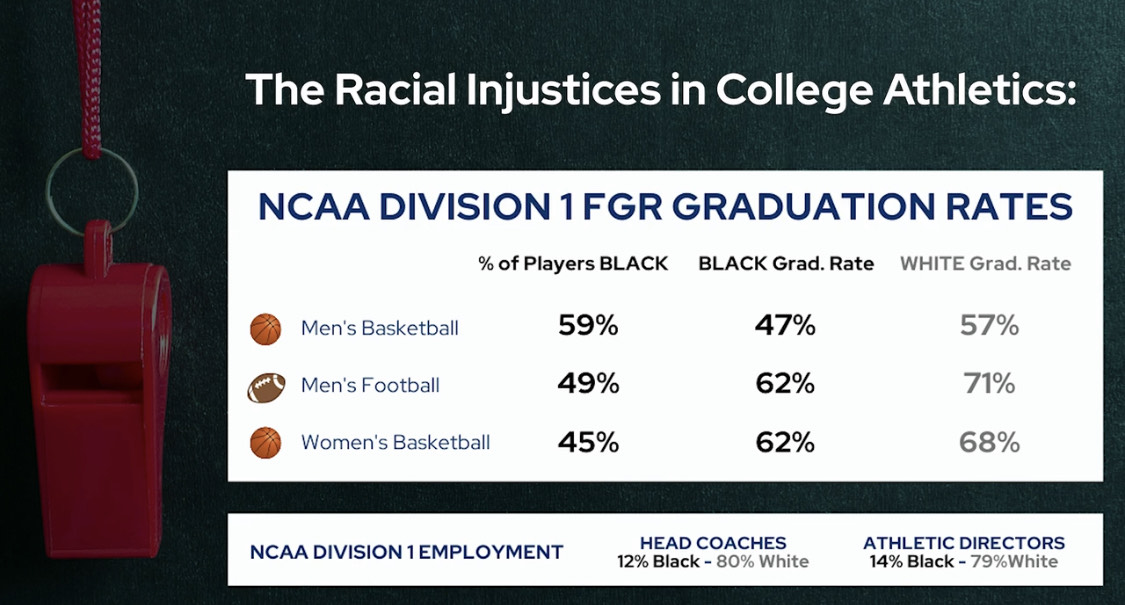 The Racial Injustices in College Athletics:

NCAA DIVISION 1 FGR GRADUATION RATES

| | % of Players BLACK | BLACK Grad. Rate | WHITE Grad. Rate |
|---|---|---|---|
| Men's Basketball | 59% | 47% | 57% |
| Men's Football | 49% | 62% | 71% |
| Women's Basketball | 45% | 62% | 68% |

NCAA DIVISION 1 EMPLOYMENT

HEAD COACHES
12% Black - 80% White

ATHLETIC DIRECTORS
14% Black - 79%White